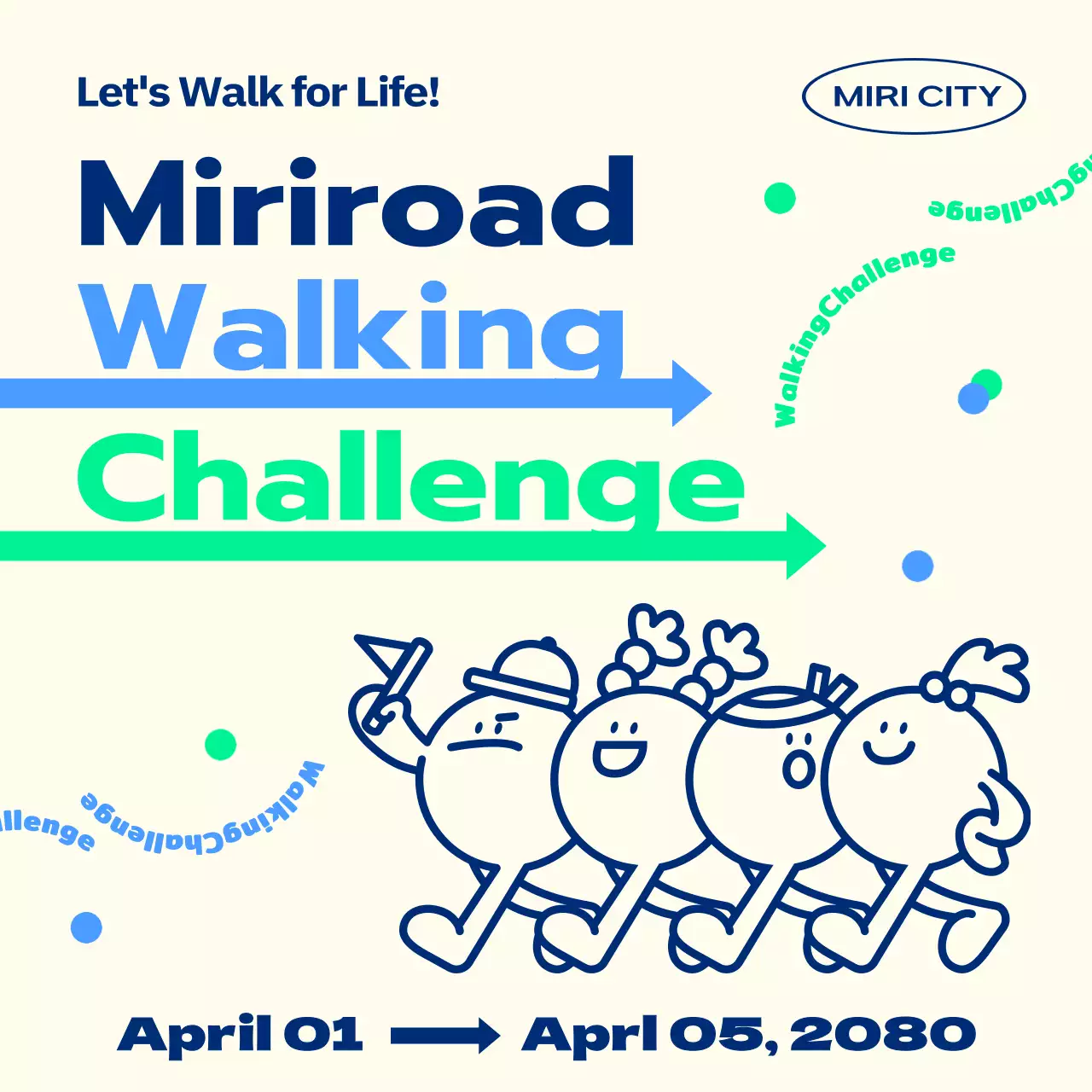 Let's Walk for Life!

MIRI CITY

Miriroad
Walking
Challenge

WalkingChallenge

WalkingChallenge

WalkingChallenge

llenge

April 01 → Aprl 05, 2080